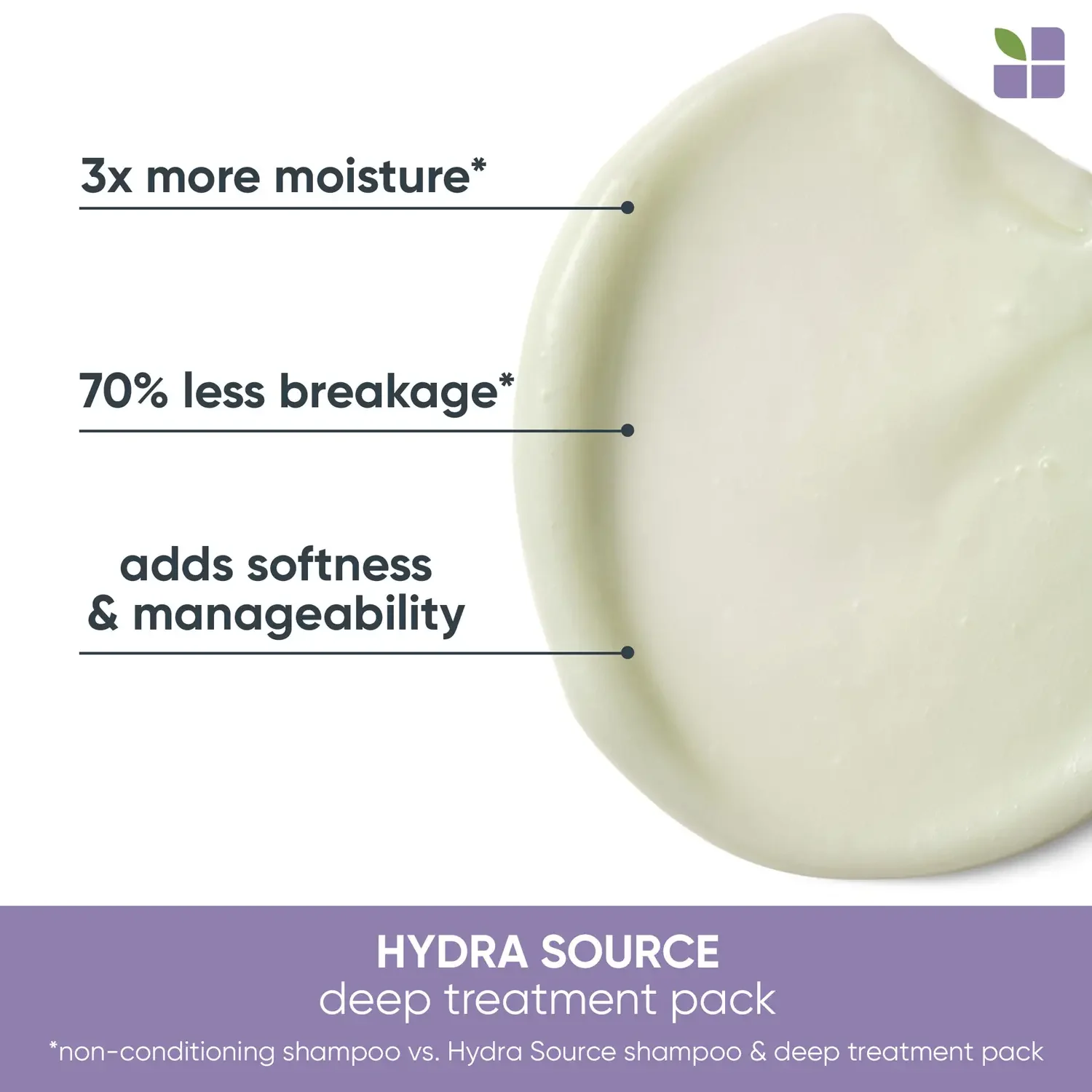 3x more moisture*

70% less breakage*

adds softness & manageability

HYDRA SOURCE
deep treatment pack

*non-conditioning shampoo vs. Hydra Source shampoo & deep treatment pack